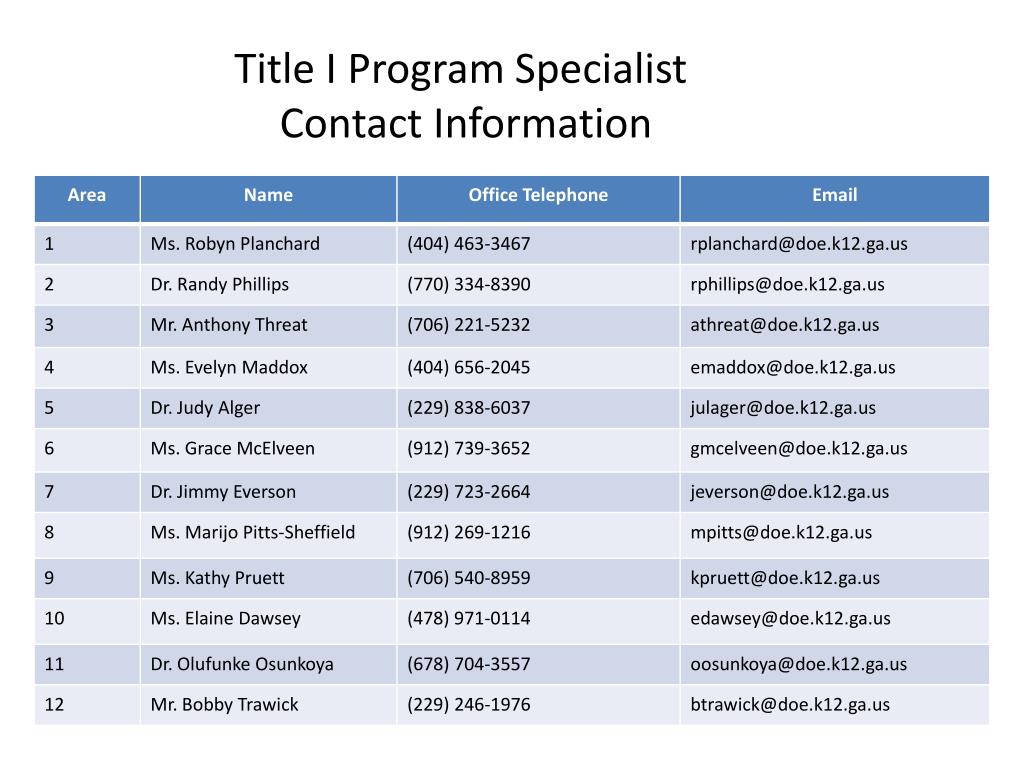 Title I Program Specialist
Contact Information

| Area | Name | Office Telephone | Email |
|---|---|---|---|
| 1 | Ms. Robyn Planchard | (404) 463-3467 | rplanchard@doe.k12.ga.us |
| 2 | Dr. Randy Phillips | (770) 334-8390 | rphillips@doe.k12.ga.us |
| 3 | Mr. Anthony Threat | (706) 221-5232 | athreat@doe.k12.ga.us |
| 4 | Ms. Evelyn Maddox | (404) 656-2045 | emaddox@doe.k12.ga.us |
| 5 | Dr. Judy Alger | (229) 838-6037 | julager@doe.k12.ga.us |
| 6 | Ms. Grace McElveen | (912) 739-3652 | gmcelveen@doe.k12.ga.us |
| 7 | Dr. Jimmy Everson | (229) 723-2664 | jeverson@doe.k12.ga.us |
| 8 | Ms. Marijo Pitts-Sheffield | (912) 269-1216 | mpitts@doe.k12.ga.us |
| 9 | Ms. Kathy Pruett | (706) 540-8959 | kpruett@doe.k12.ga.us |
| 10 | Ms. Elaine Dawsey | (478) 971-0114 | edawsey@doe.k12.ga.us |
| 11 | Dr. Olufunke Osunkoya | (678) 704-3557 | oosunkoya@doe.k12.ga.us |
| 12 | Mr. Bobby Trawick | (229) 246-1976 | btrawick@doe.k12.ga.us |